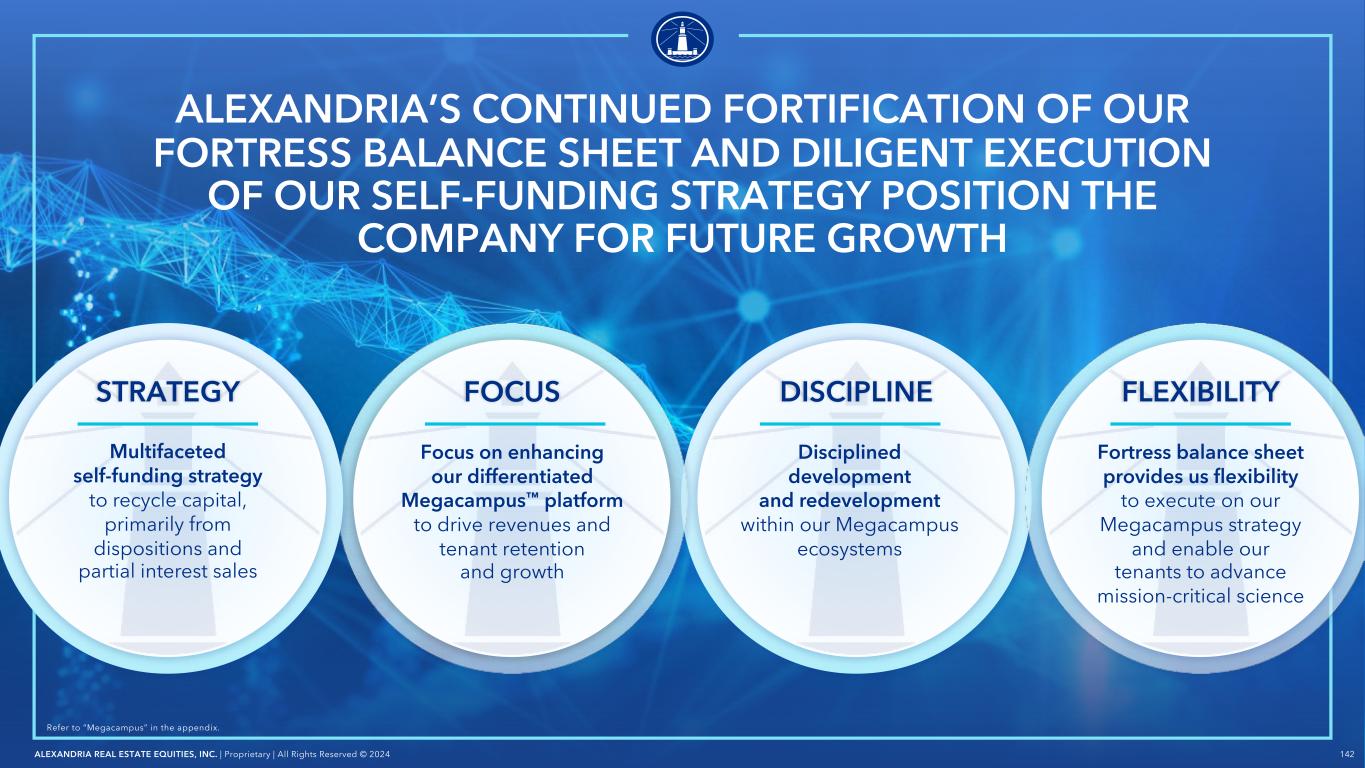 ALEXANDRIA'S CONTINUED FORTIFICATION OF OUR FORTRESS BALANCE SHEET AND DILIGENT EXECUTION OF OUR SELF-FUNDING STRATEGY POSITION THE COMPANY FOR FUTURE GROWTH

STRATEGY

Multifaceted self-funding strategy to recycle capital, primarily from dispositions and partial interest sales

FOCUS

Focus on enhancing our differentiated Megacampus™ platform to drive revenues and tenant retention and growth

DISCIPLINE

Disciplined development and redevelopment within our Megacampus ecosystems

FLEXIBILITY

Fortress balance sheet provides us flexibility to execute on our Megacampus strategy and enable our tenants to advance mission-critical science

Refer to "Megacampus" in the appendix.

ALEXANDRIA REAL ESTATE EQUITIES, INC. | Proprietary | All Rights Reserved © 2024

142